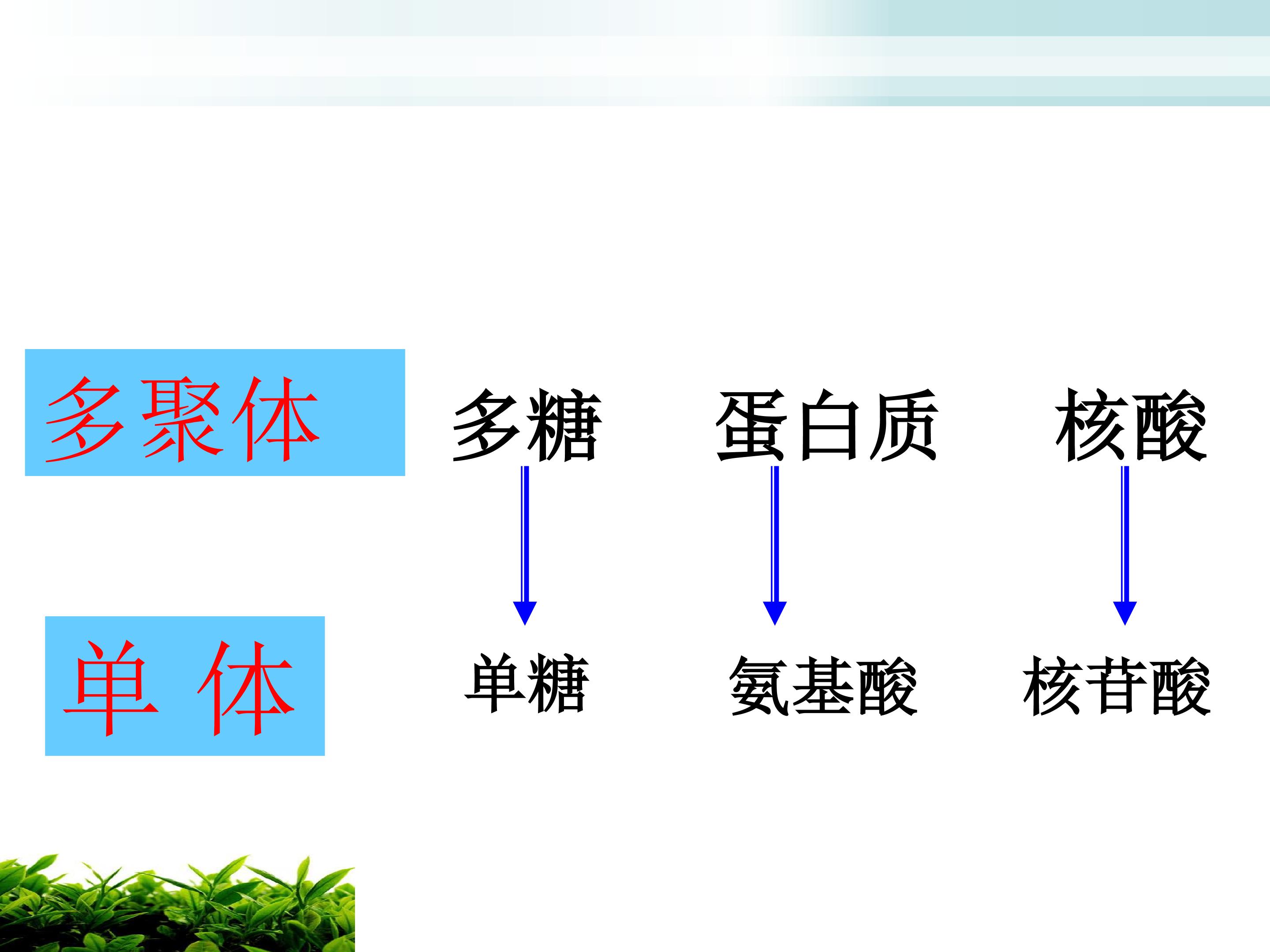 多聚体 多糖 蛋白质 核酸

单 体 单糖 氨基酸 核苷酸